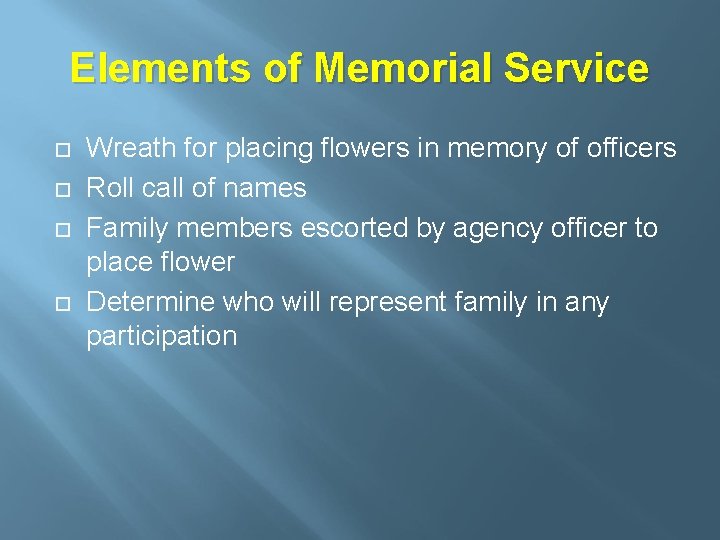 Elements of Memorial Service

- Wreath for placing flowers in memory of officers
- Roll call of names
- Family members escorted by agency officer to place flower
- Determine who will represent family in any participation